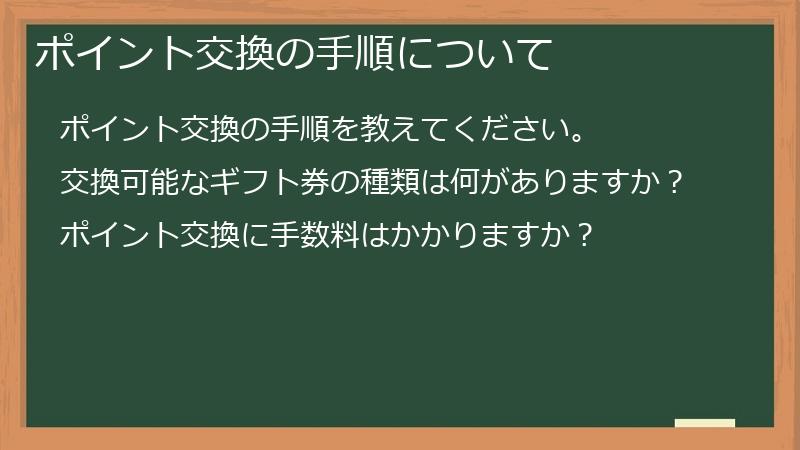 ポイント交換の手順について

ポイント交換の手順を教えてください。

交換可能なギフト券の種類は何がありますか？

ポイント交換に手数料はかかりますか？